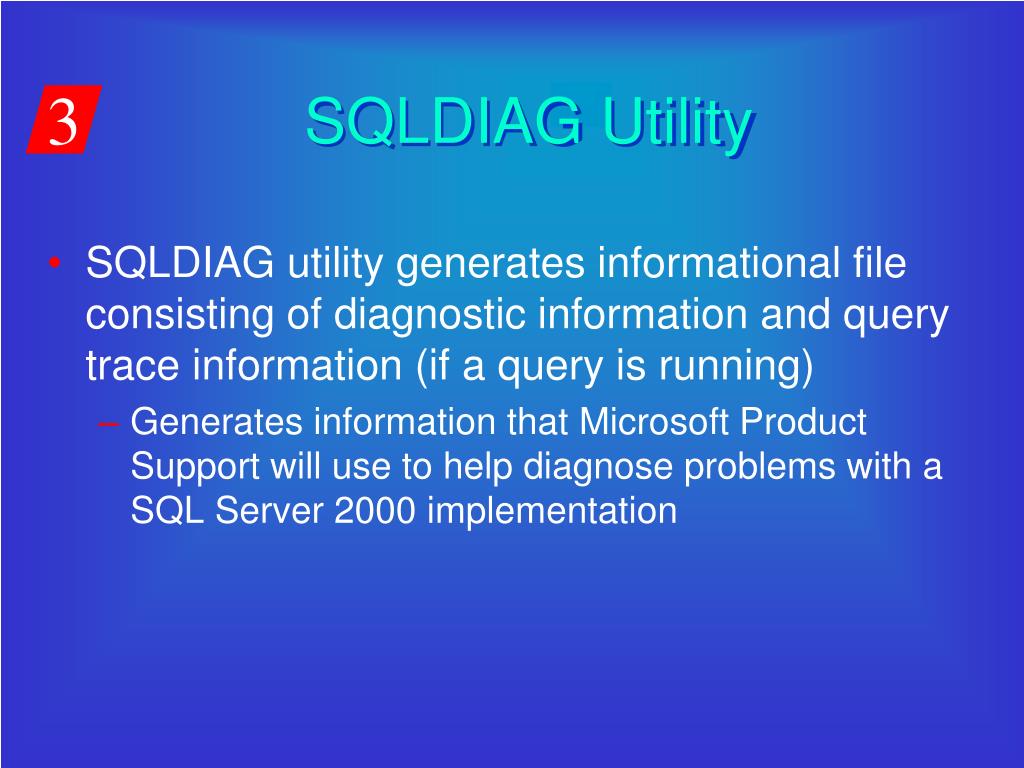 3

SQLDIAG Utility

• SQLDIAG utility generates informational file consisting of diagnostic information and query trace information (if a query is running)
  – Generates information that Microsoft Product Support will use to help diagnose problems with a SQL Server 2000 implementation